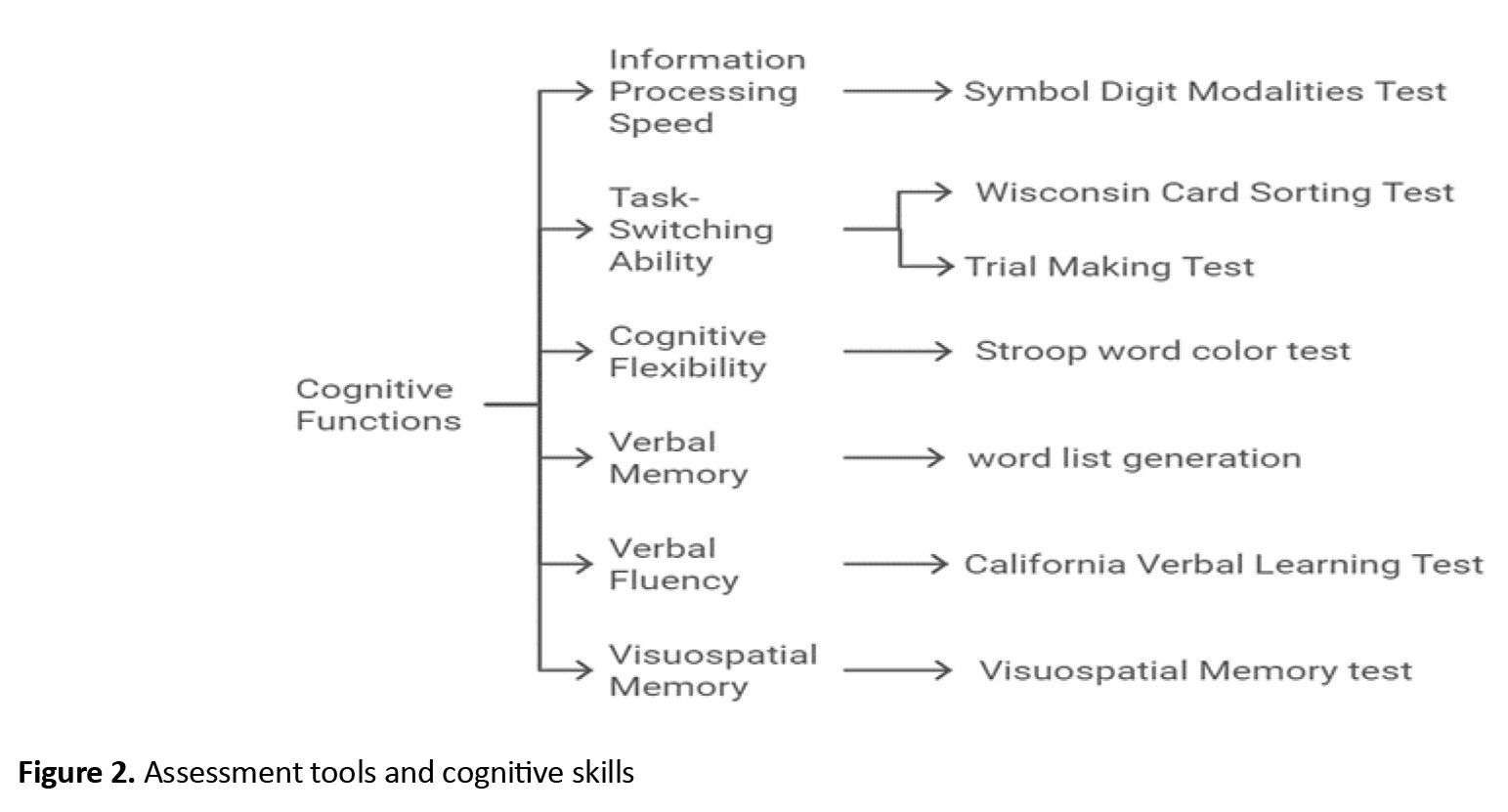 Cognitive Functions

Information Processing Speed

Symbol Digit Modalities Test

Task-Switching Ability

Wisconsin Card Sorting Test

Trial Making Test

Cognitive Flexibility

Stroop word color test

Verbal Memory

word list generation

Verbal Fluency

California Verbal Learning Test

Visuospatial Memory

Visuospatial Memory test

**Figure 2.** Assessment tools and cognitive skills